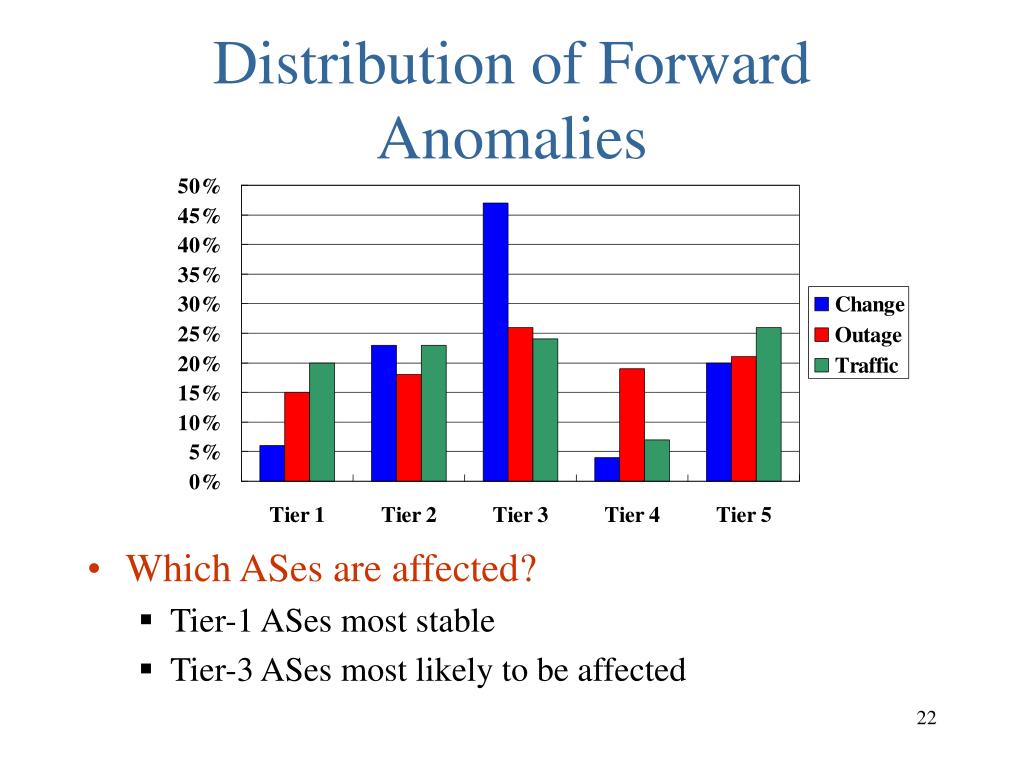 Distribution of Forward Anomalies

50%
45%
40%
35%
30%
25%
20%
15%
10%
5%
0%

Tier 1
Tier 2
Tier 3
Tier 4
Tier 5

Change
Outage
Traffic

• Which ASes are affected?
▪ Tier-1 ASes most stable
▪ Tier-3 ASes most likely to be affected

22